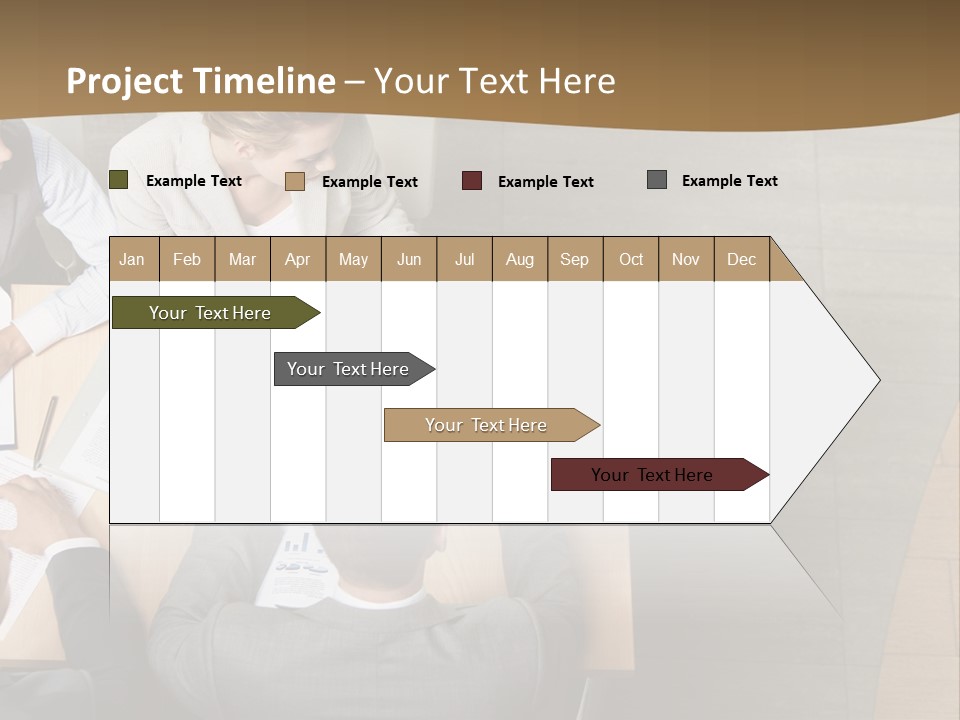 Project Timeline – Your Text Here

Example Text  Example Text  Example Text  Example Text

| Jan | Feb | Mar | Apr | May | Jun | Jul | Aug | Sep | Oct | Nov | Dec |
|---|---|---|---|---|---|---|---|---|---|---|---|

Your Text Here

Your Text Here

Your Text Here

Your Text Here